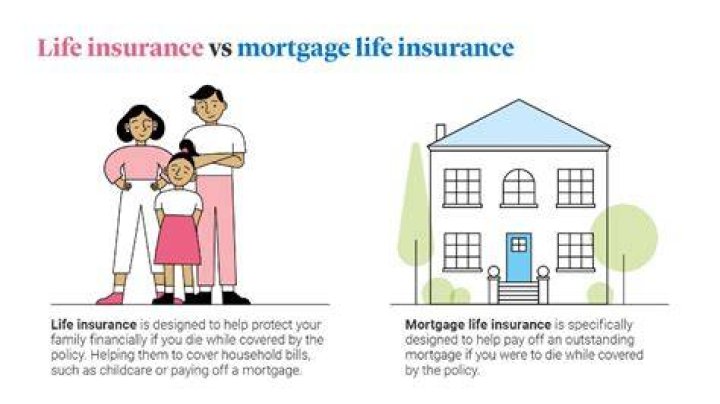 Life insurance vs mortgage life insurance

Life insurance is designed to help protect your family financially if you die while covered by the policy. Helping them to cover household bills, such as childcare or paying off a mortgage.

Mortgage life insurance is specifically designed to help pay off an outstanding mortgage if you were to die while covered by the policy.